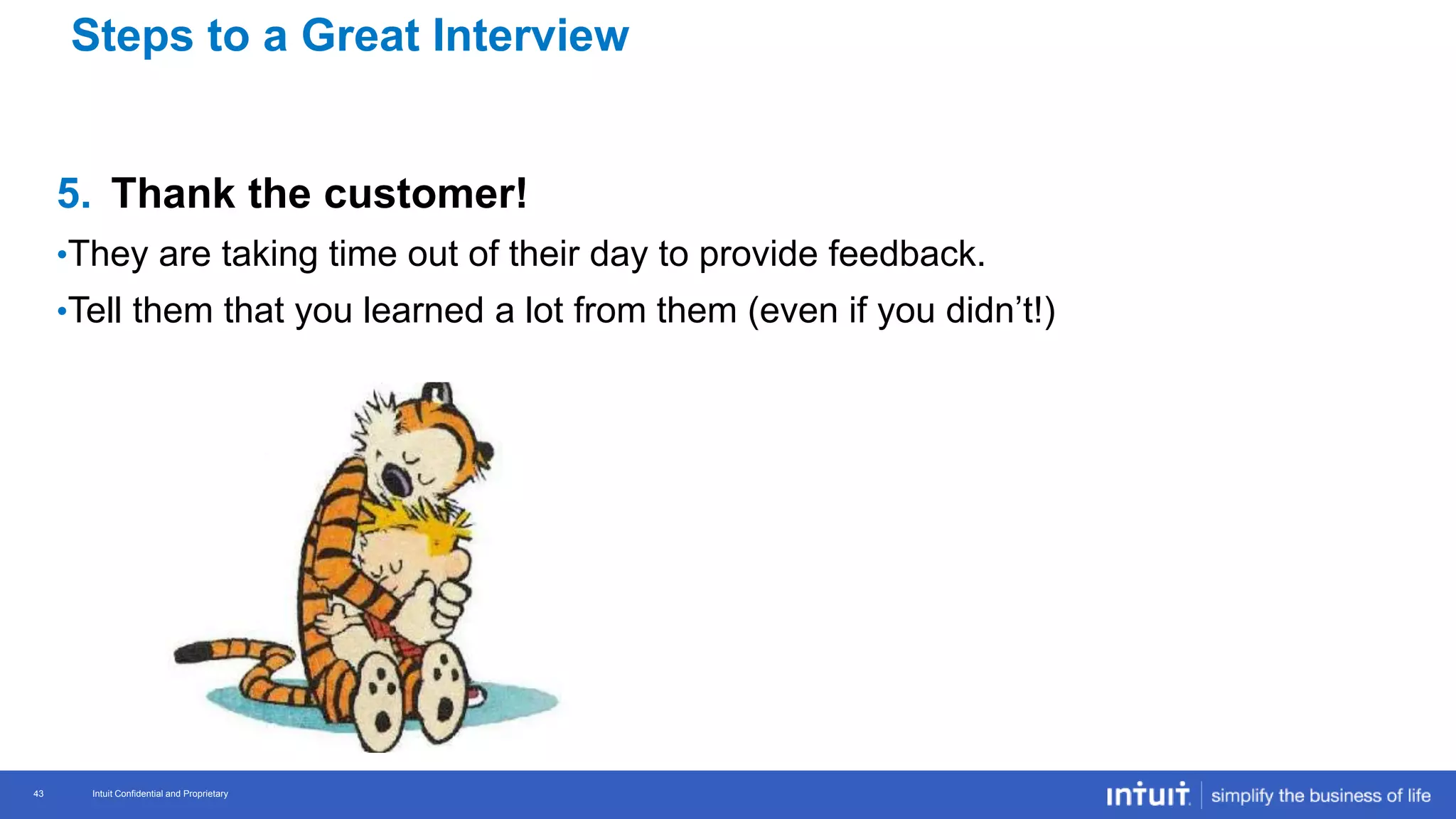 Steps to a Great Interview

5. Thank the customer!

•They are taking time out of their day to provide feedback.

•Tell them that you learned a lot from them (even if you didn't!)

43 Intuit Confidential and Proprietary

intuit. simplify the business of life